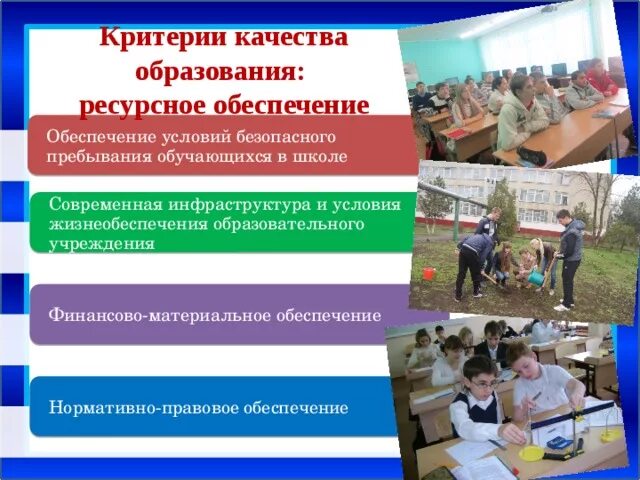 Критерии качества образования: ресурсное обеспечение

Обеспечение условий безопасного пребывания обучающихся в школе

Современная инфраструктура и условия жизнеобеспечения образовательного учреждения

Финансово-материальное обеспечение

Нормативно-правовое обеспечение